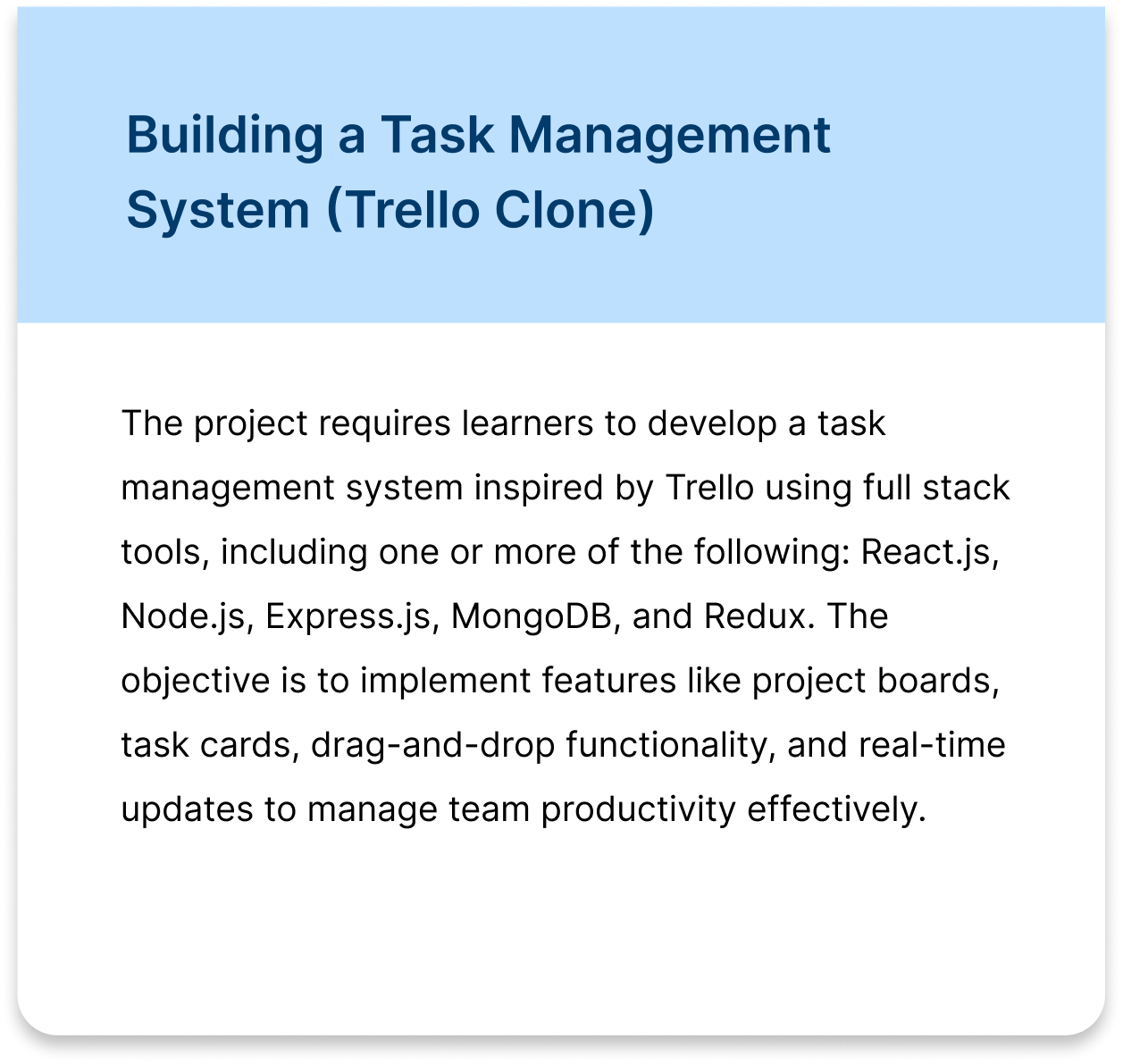 Building a Task Management System (Trello Clone)

The project requires learners to develop a task management system inspired by Trello using full stack tools, including one or more of the following: React.js, Node.js, Express.js, MongoDB, and Redux. The objective is to implement features like project boards, task cards, drag-and-drop functionality, and real-time updates to manage team productivity effectively.